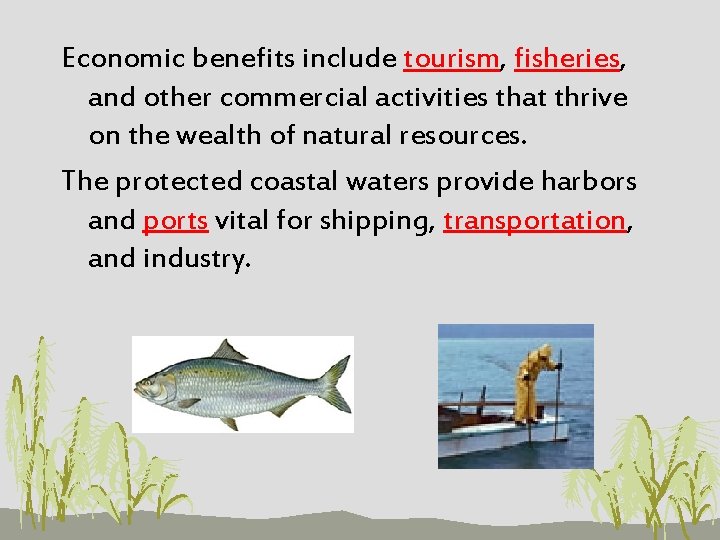 Economic benefits include tourism, fisheries, and other commercial activities that thrive on the wealth of natural resources.

The protected coastal waters provide harbors and ports vital for shipping, transportation, and industry.